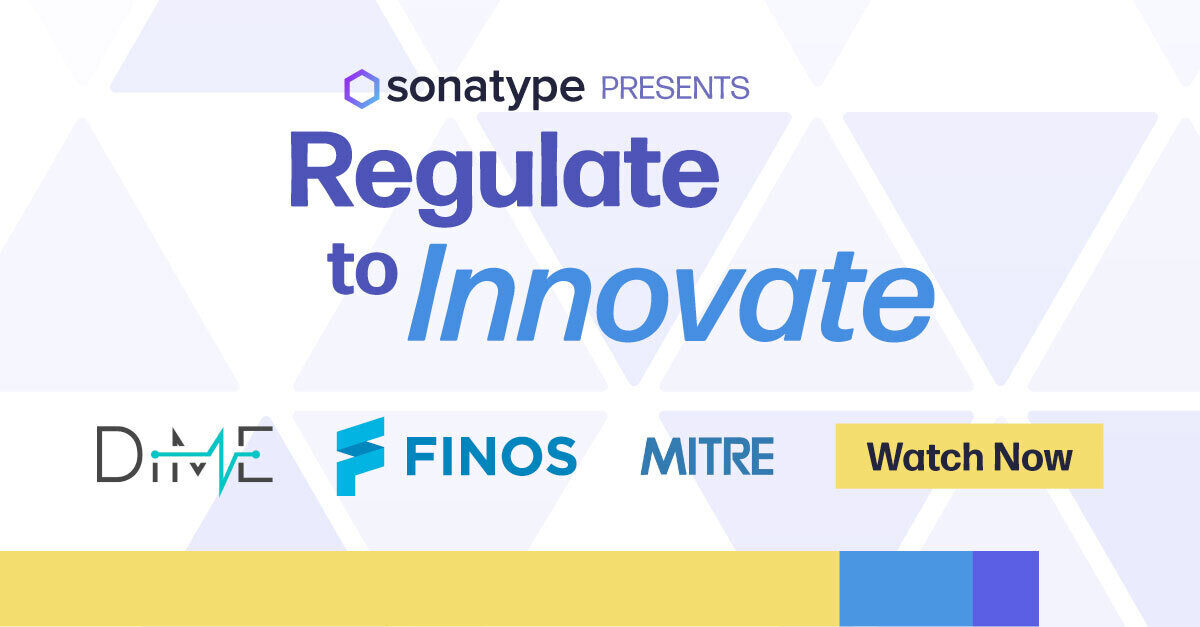 sonatype PRESENTS

Regulate to Innovate

DiME

FINOS

MITRE

Watch Now